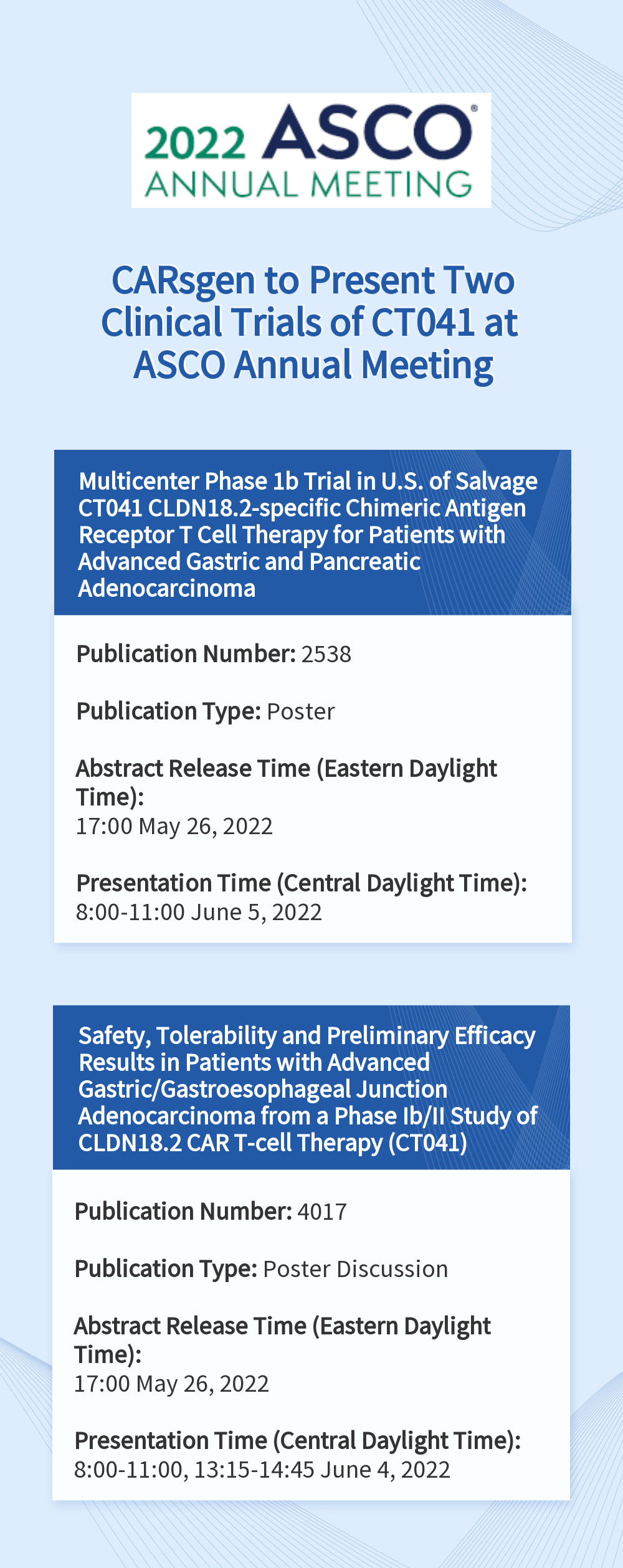 2022 ASCO®
ANNUAL MEETING

CARsgen to Present Two Clinical Trials of CT041 at ASCO Annual Meeting

Multicenter Phase 1b Trial in U.S. of Salvage CT041 CLDN18.2-specific Chimeric Antigen Receptor T Cell Therapy for Patients with Advanced Gastric and Pancreatic Adenocarcinoma

Publication Number: 2538

Publication Type: Poster

Abstract Release Time (Eastern Daylight Time):
17:00 May 26, 2022

Presentation Time (Central Daylight Time):
8:00-11:00 June 5, 2022

Safety, Tolerability and Preliminary Efficacy Results in Patients with Advanced Gastric/Gastroesophageal Junction Adenocarcinoma from a Phase Ib/II Study of CLDN18.2 CAR T-cell Therapy (CT041)

Publication Number: 4017

Publication Type: Poster Discussion

Abstract Release Time (Eastern Daylight Time):
17:00 May 26, 2022

Presentation Time (Central Daylight Time):
8:00-11:00, 13:15-14:45 June 4, 2022